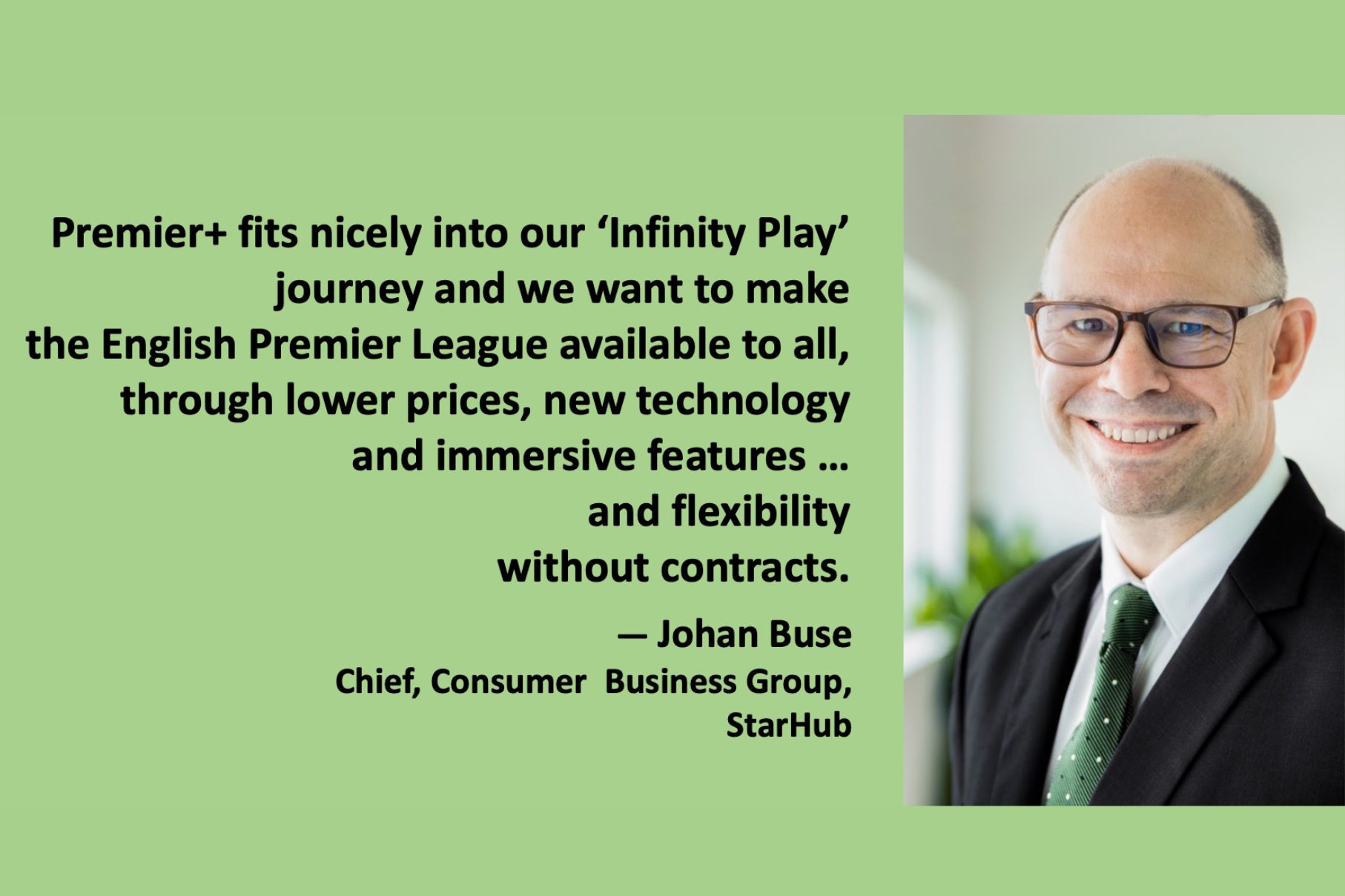 Premier+ fits nicely into our ‘Infinity Play’ journey and we want to make the English Premier League available to all, through lower prices, new technology and immersive features … and flexibility without contracts.

— Johan Buse
Chief, Consumer Business Group, StarHub